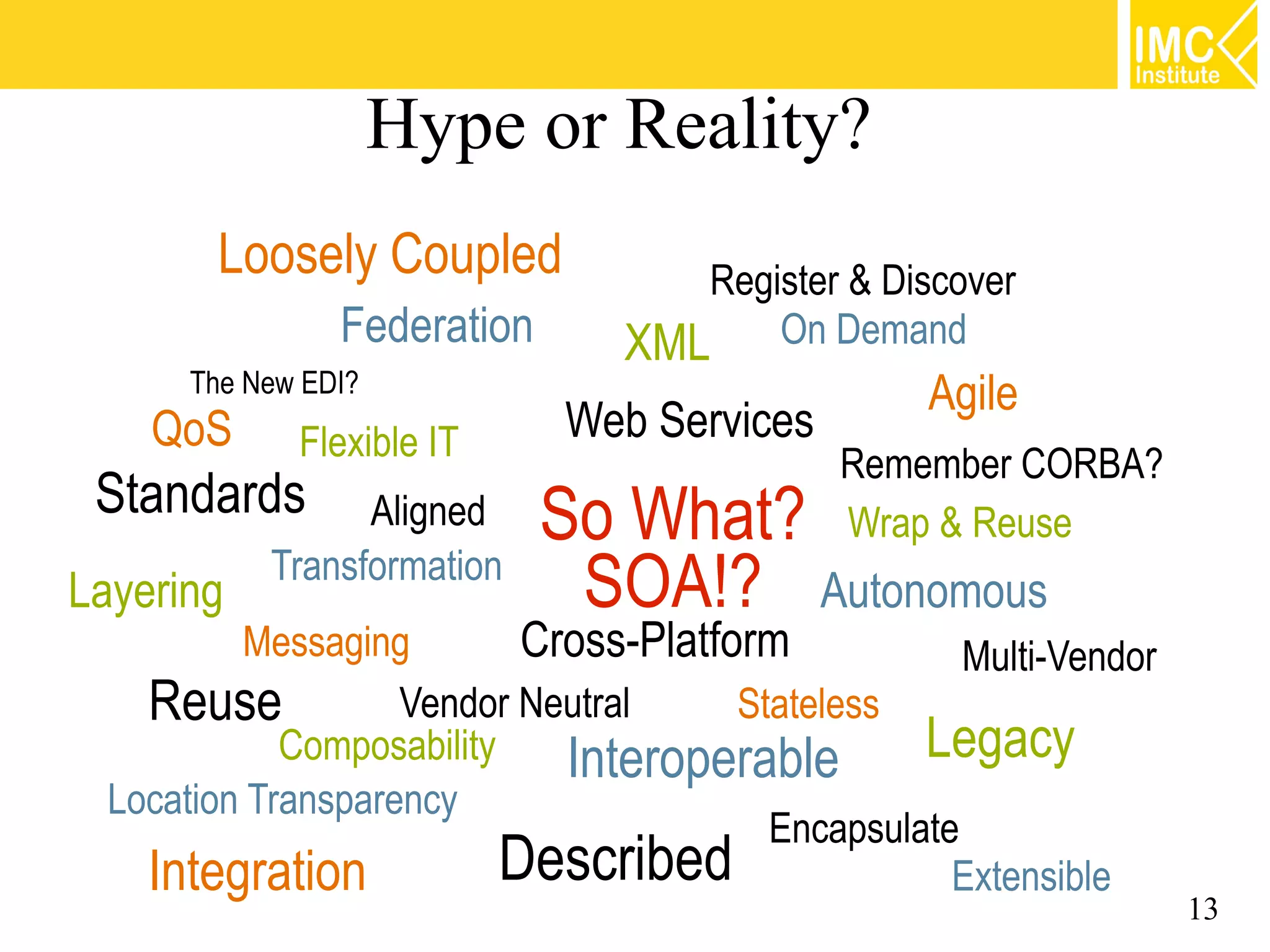 IMC Institute

Hype or Reality?

Loosely Coupled

Register & Discover

Federation

XML

On Demand

The New EDI?

Agile

QoS

Flexible IT

Web Services

Remember CORBA?

Standards

Aligned

So What?

SOA!?

Wrap & Reuse

Layering

Transformation

Autonomous

Messaging

Cross-Platform

Multi-Vendor

Reuse

Vendor Neutral

Stateless

Composability

Interoperable

Legacy

Location Transparency

Encapsulate

Integration

Described

Extensible

13